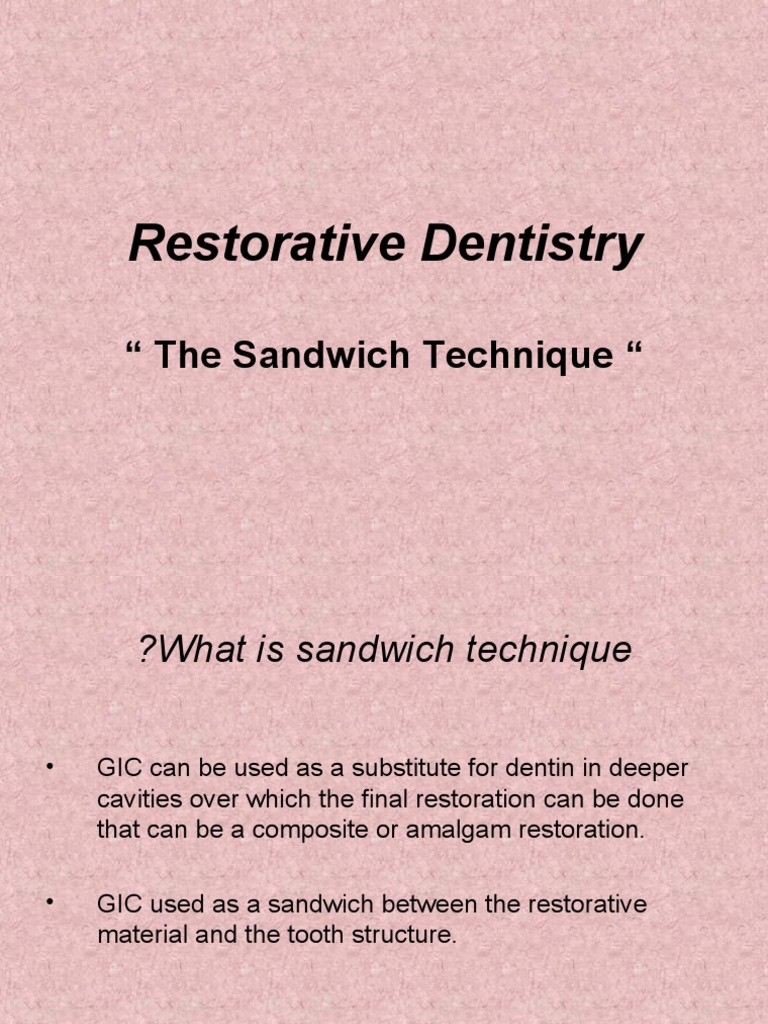 Restorative Dentistry

“ The Sandwich Technique “

?What is sandwich technique

• GIC can be used as a substitute for dentin in deeper cavities over which the final restoration can be done that can be a composite or amalgam restoration.

• GIC used as a sandwich between the restorative material and the tooth structure.